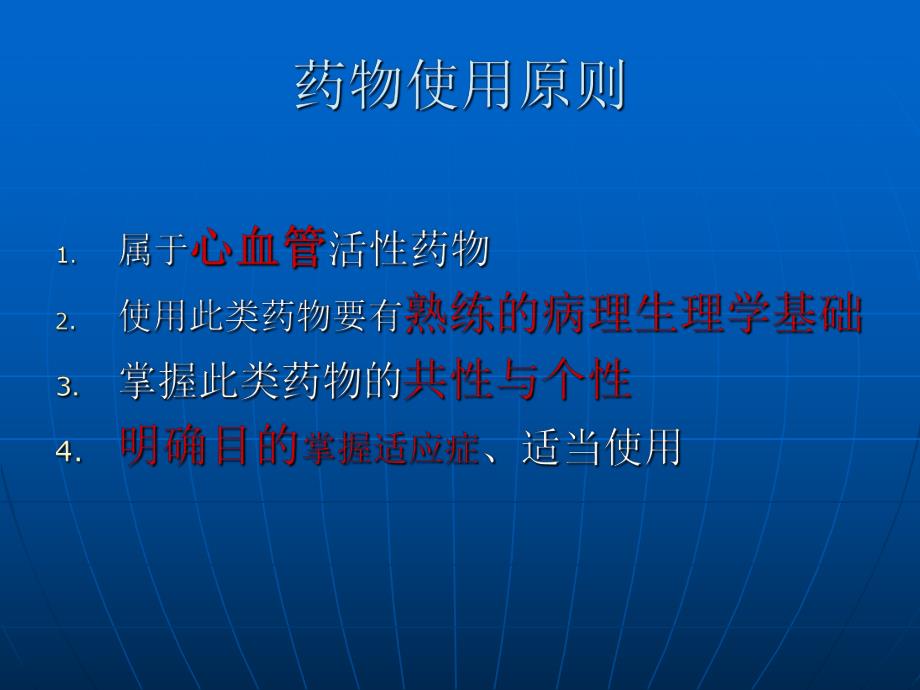 药物使用原则

1. 属于心血管活性药物
2. 使用此类药物要有熟练的病理生理学基础
3. 掌握此类药物的共性与个性
4. 明确目的掌握适应症、适当使用